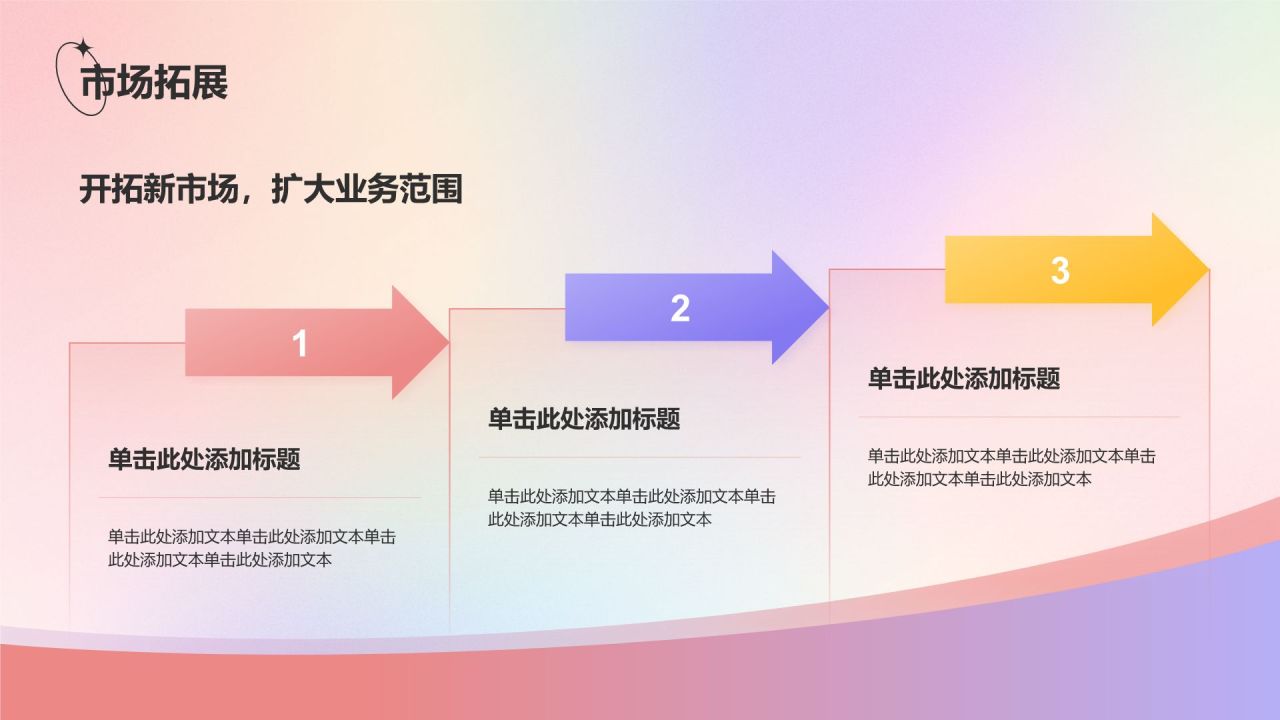 市场拓展

开拓新市场，扩大业务范围

1

单击此处添加标题

单击此处添加文本单击此处添加文本单击此处添加文本单击此处添加文本

2

单击此处添加标题

单击此处添加文本单击此处添加文本单击此处添加文本单击此处添加文本

3

单击此处添加标题

单击此处添加文本单击此处添加文本单击此处添加文本单击此处添加文本